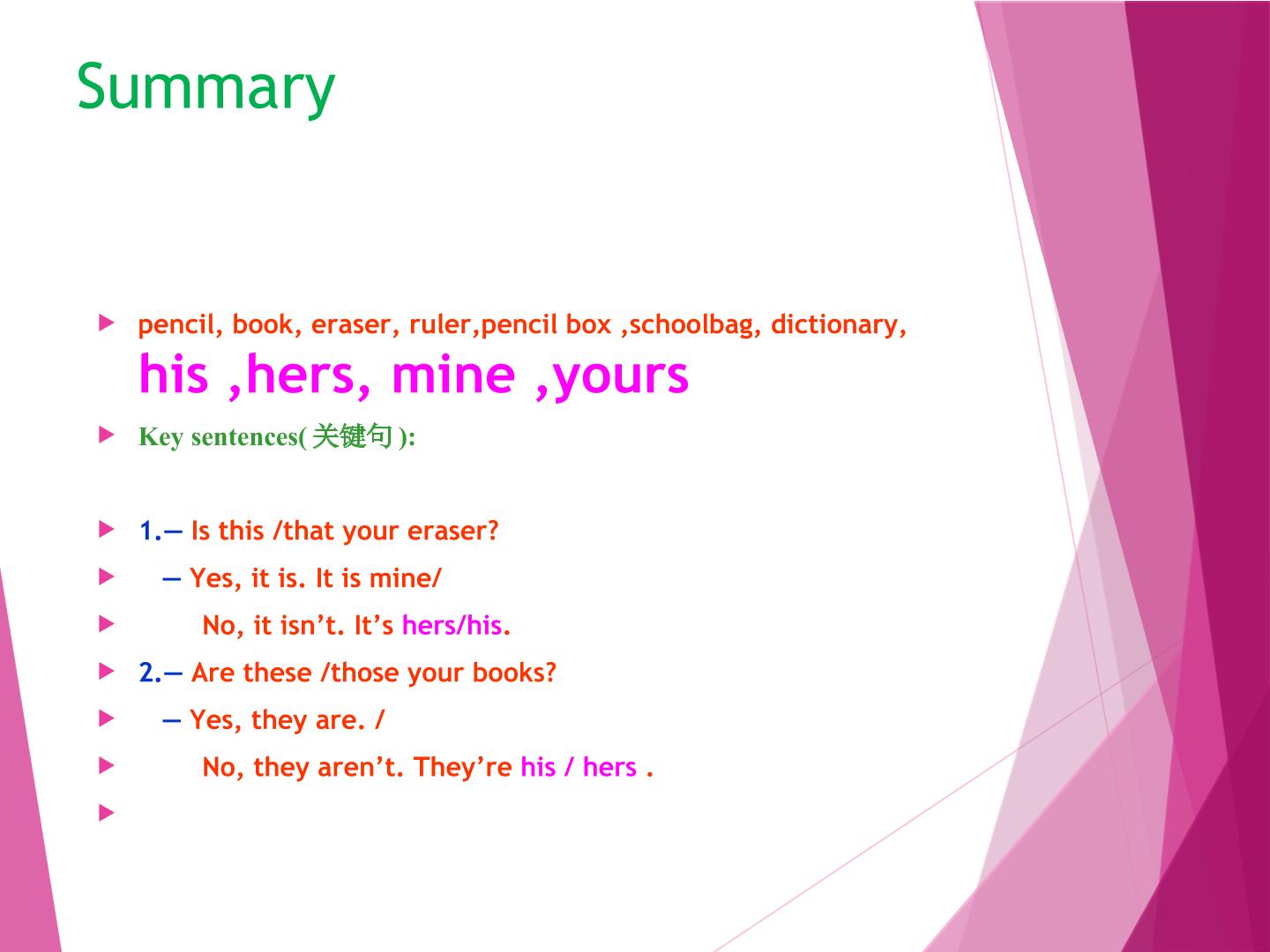 Summary

pencil, book, eraser, ruler,pencil box ,schoolbag, dictionary, his ,hers, mine ,yours

Key sentences( 关键句 ):

1.— Is this /that your eraser?

— Yes, it is. It is mine/

No, it isn’t. It’s hers/his.

2.— Are these /those your books?

— Yes, they are. /

No, they aren’t. They’re his / hers .